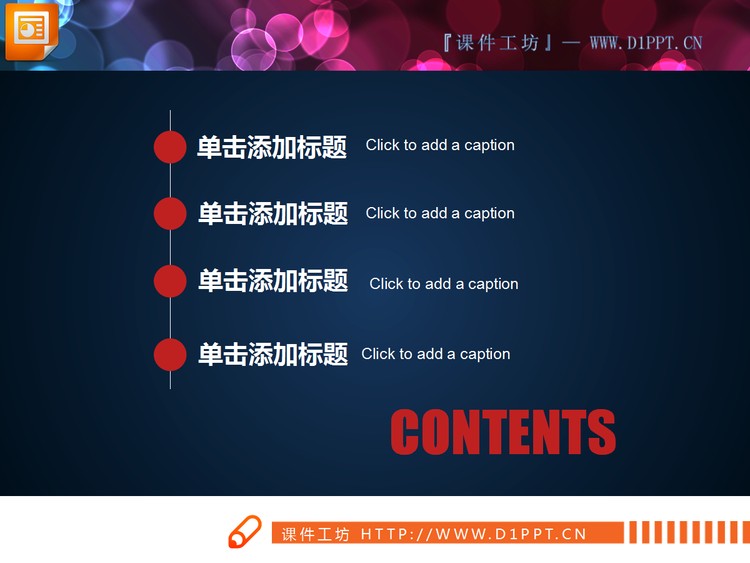 『课件工坊』— WWW.D1PPT.CN

单击添加标题 Click to add a caption

单击添加标题 Click to add a caption

单击添加标题 Click to add a caption

单击添加标题 Click to add a caption

CONTENTS

课件工坊 HTTP://WWW.D1PPT.CN